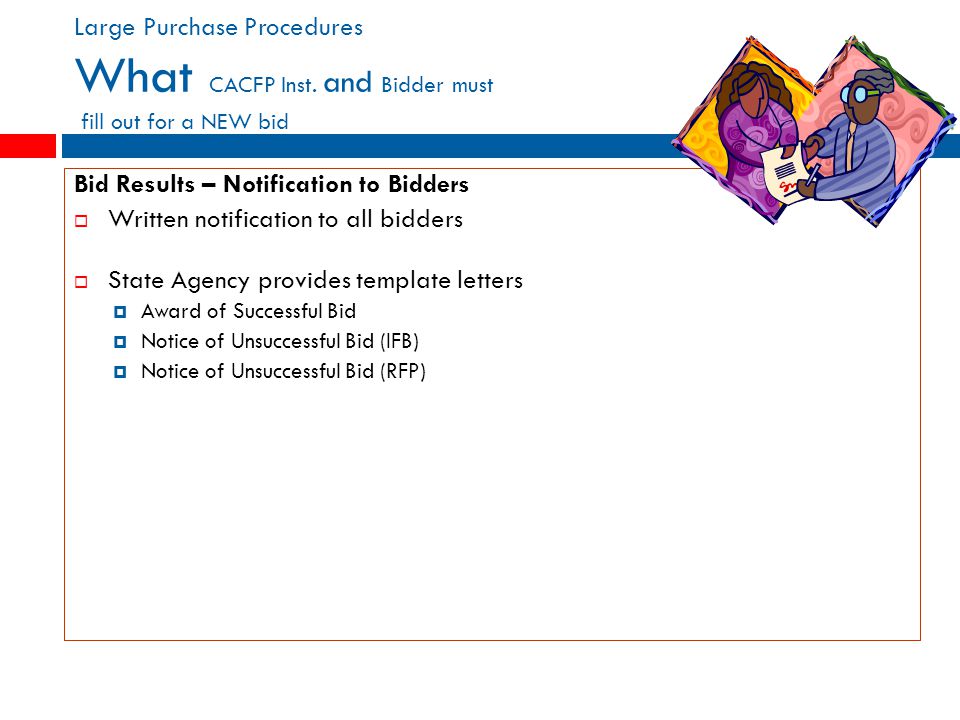 Large Purchase Procedures

What CACFP Inst. and Bidder must fill out for a NEW bid

Bid Results – Notification to Bidders

Written notification to all bidders

State Agency provides template letters

Award of Successful Bid

Notice of Unsuccessful Bid (IFB)

Notice of Unsuccessful Bid (RFP)